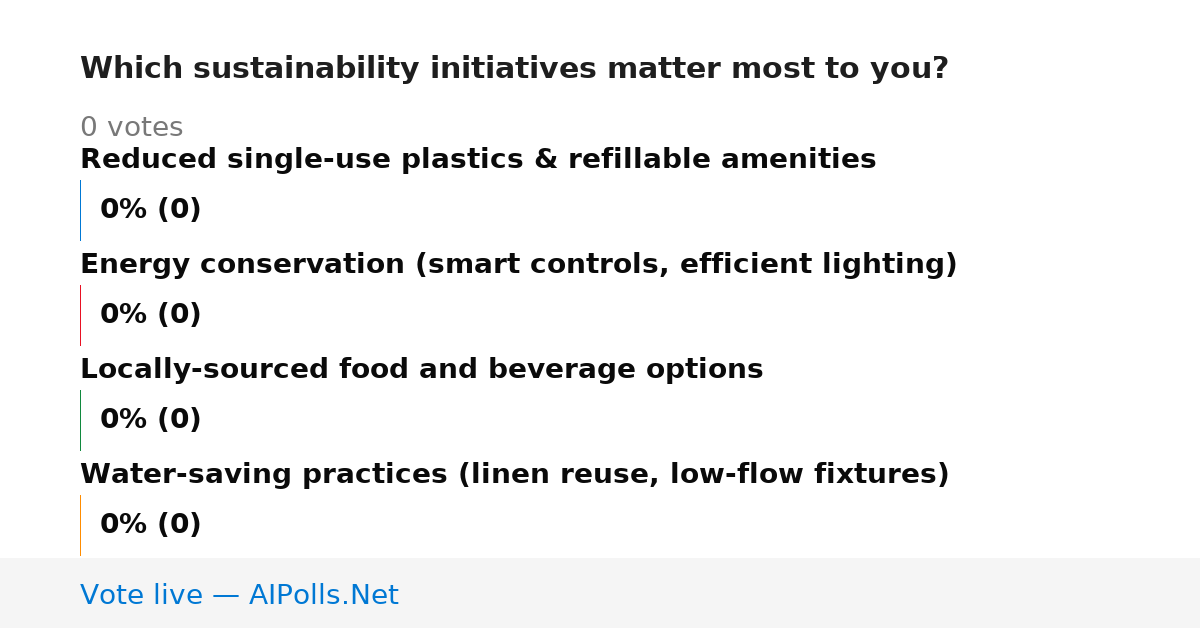 Which sustainability initiatives matter most to you?

0 votes

Reduced single-use plastics & refillable amenities

0% (0)

Energy conservation (smart controls, efficient lighting)

0% (0)

Locally-sourced food and beverage options

0% (0)

Water-saving practices (linen reuse, low-flow fixtures)

0% (0)

Vote live — AIPolls.Net